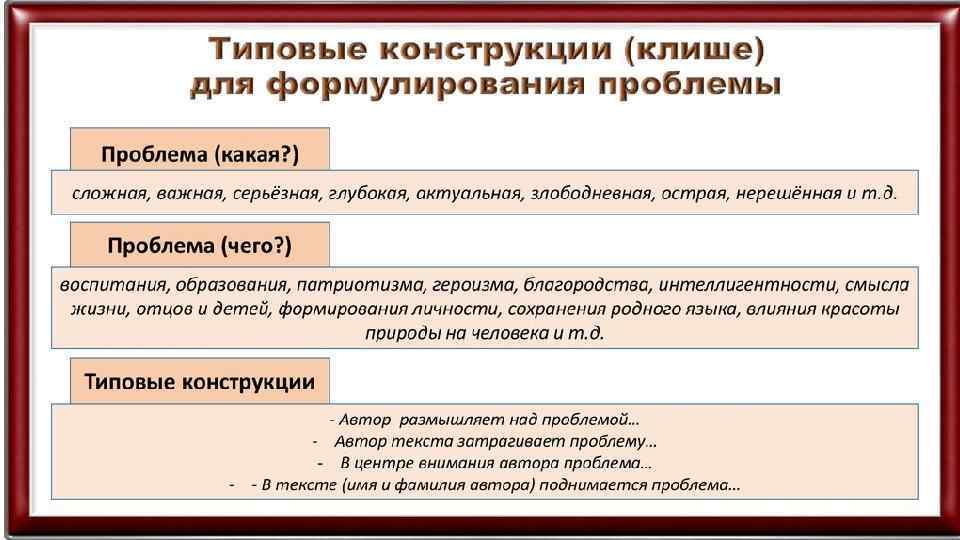 Типовые конструкции (клише) для формулирования проблемы

Проблема (какая?)

сложная, важная, серьёзная, глубокая, актуальная, злободневная, острая, нерешённая и т.д.

Проблема (чего?)

воспитания, образования, патриотизма, героизма, благородства, интеллигентности, смысла жизни, отцов и детей, формирования личности, сохранения родного языка, влияния красоты природы на человека и т.д.

Типовые конструкции

- Автор размышляет над проблемой...
- Автор текста затрагивает проблему...
- В центре внимания автора проблема...
- - В тексте (имя и фамилия автора) поднимается проблема...